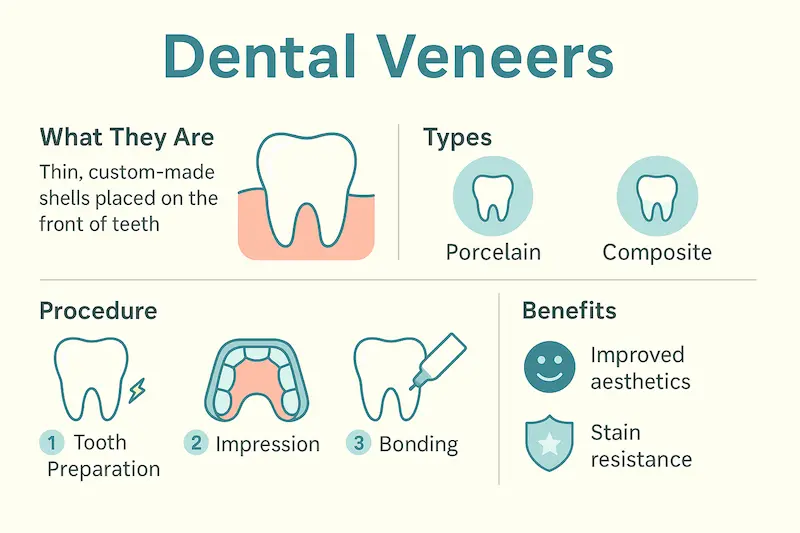 Dental Veneers

What They Are

Thin, custom-made shells placed on the front of teeth

Types

Porcelain

Composite

Procedure

1 Tooth Preparation

2 Impression

3 Bonding

Benefits

Improved aesthetics

Stain resistance